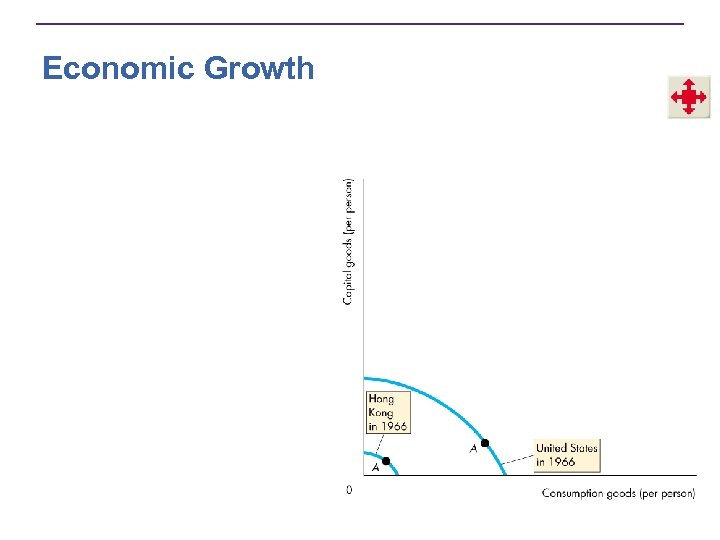 Economic Growth

Capital goods (per person)

Hong Kong in 1966

A

A

United States in 1966

0

Consumption goods (per person)